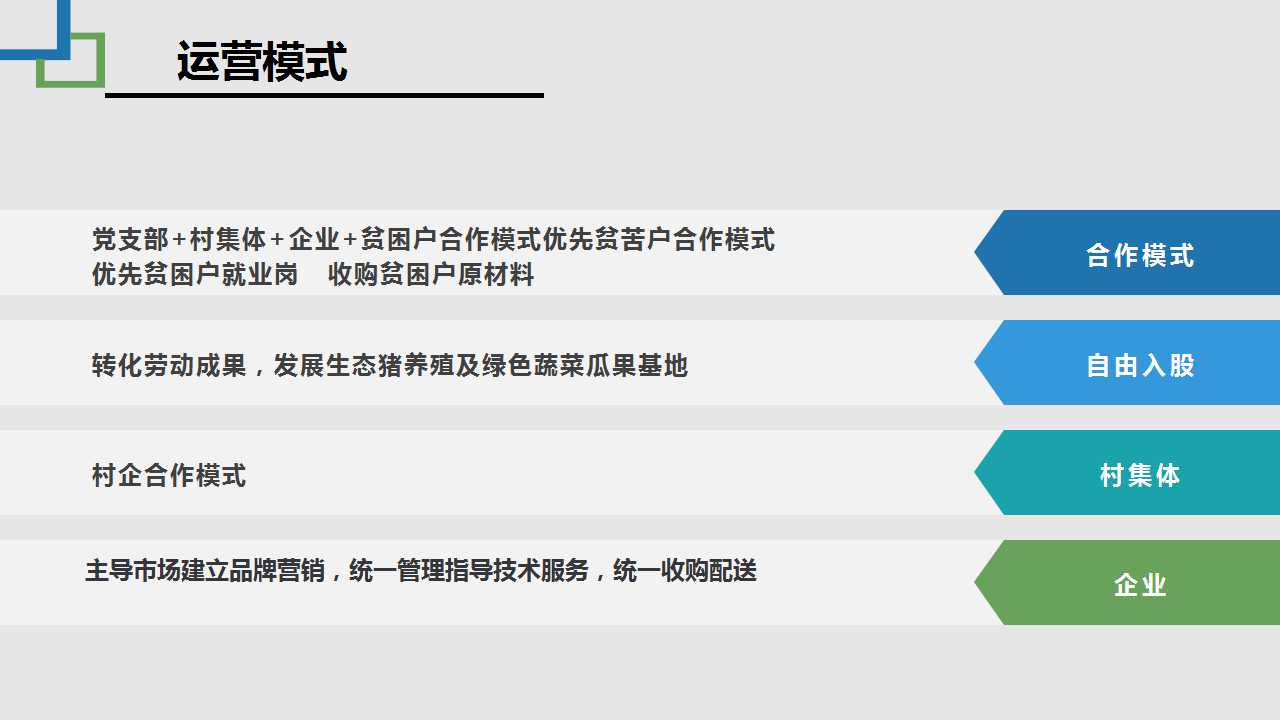 运营模式

党支部+村集体+企业+贫困户合作模式优先贫苦户合作模式
优先贫困户就业岗　收购贫困户原材料

合作模式

转化劳动成果，发展生态猪养殖及绿色蔬菜瓜果基地

自由入股

村企合作模式

村集体

主导市场建立品牌营销，统一管理指导技术服务，统一收购配送

企业